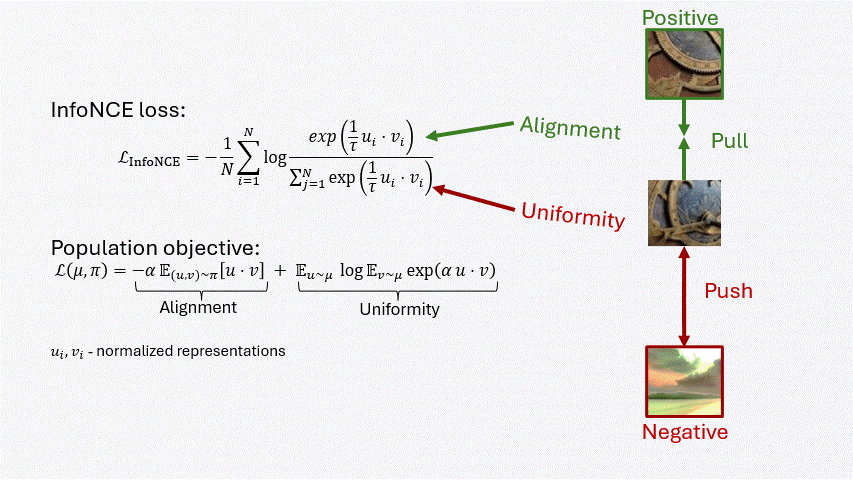 InfoNCE loss:

$\mathcal{L}_{\text{InfoNCE}} = -\frac{1}{N}\sum_{i=1}^{N} \log \frac{exp\left(\frac{1}{\tau} u_i \cdot v_i\right)}{\sum_{j=1}^{N} \exp\left(\frac{1}{\tau} u_i \cdot v_i\right)}$

Alignment

Uniformity

Population objective:

$\mathcal{L}(\mu, \pi) = \underbrace{-\alpha\, \mathbb{E}_{(u,v)\sim\pi}[u \cdot v]}_{\text{Alignment}} + \underbrace{\mathbb{E}_{u\sim\mu} \log \mathbb{E}_{v\sim\mu} \exp(\alpha\, u \cdot v)}_{\text{Uniformity}}$

$u_i, v_i$ - normalized representations

Positive

Pull

Push

Negative